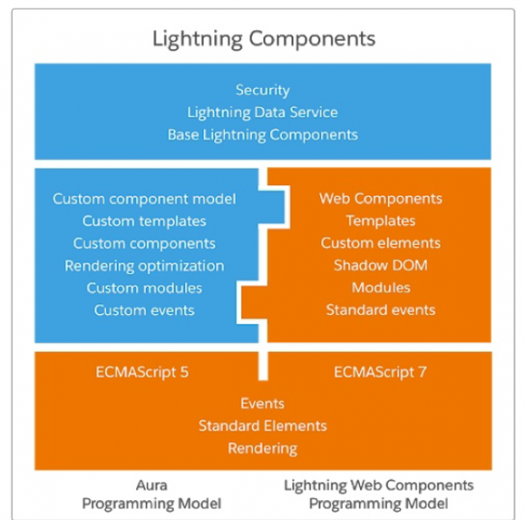 Lightning Components

Security
Lightning Data Service
Base Lightning Components

Custom component model
Custom templates
Custom components
Rendering optimization
Custom modules
Custom events

Web Components
Templates
Custom elements
Shadow DOM
Modules
Standard events

ECMAScript 5

ECMAScript 7

Events
Standard Elements
Rendering

Aura
Programming Model

Lightning Web Components
Programming Model